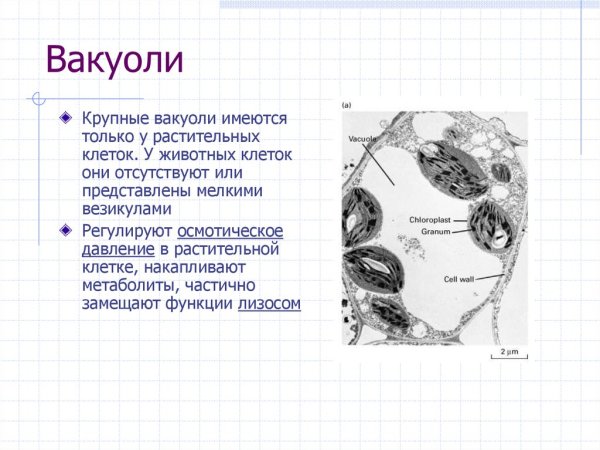 Вакуоли

Крупные вакуоли имеются только у растительных клеток. У животных клеток они отсутствуют или представлены мелкими везикулами

Регулируют осмотическое давление в растительной клетке, накапливают метаболиты, частично замещают функции лизосом

(a)

Vacuole

Chloroplast

Granum

Cell wall

2 μm